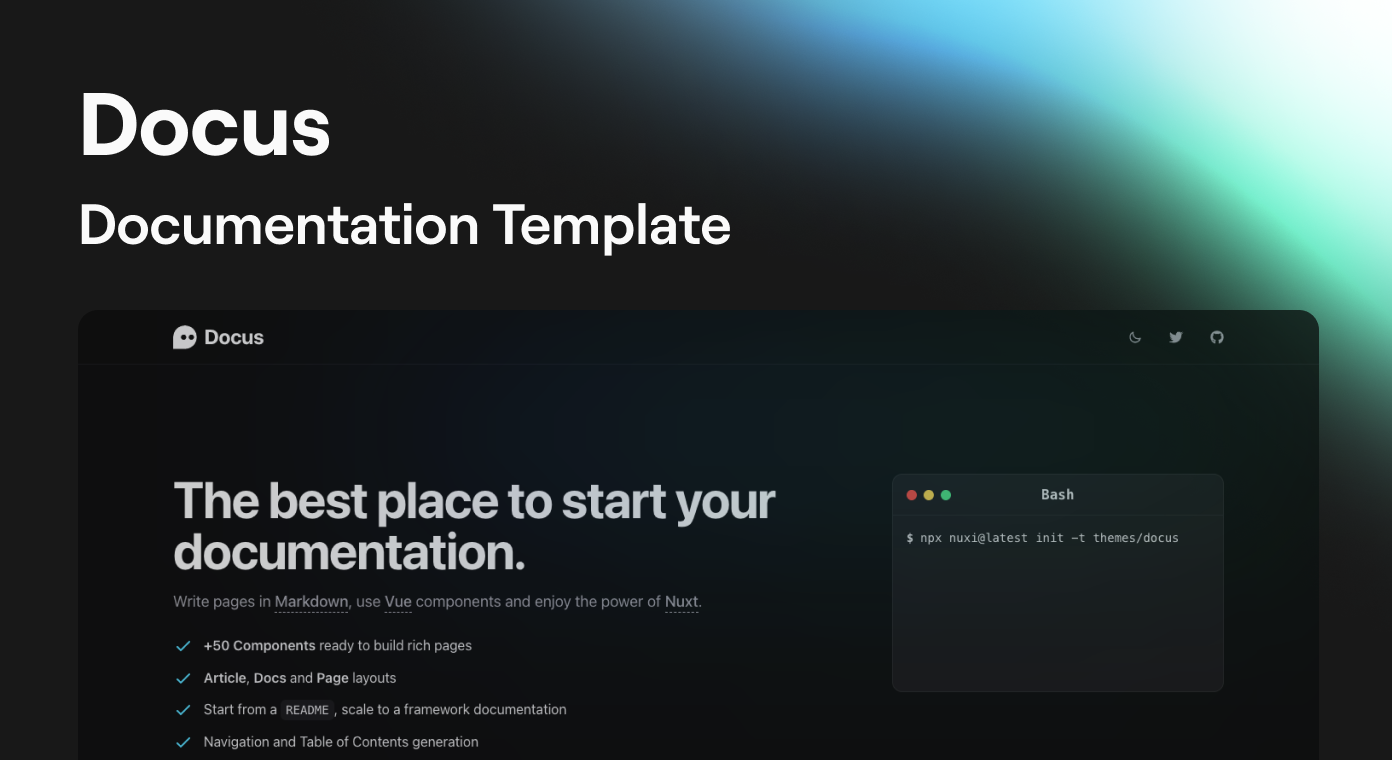 Docus

Documentation Template

Docus

The best place to start your documentation.

Write pages in Markdown, use Vue components and enjoy the power of Nuxt.

+50 Components ready to build rich pages

Article, Docs and Page layouts

Start from a README, scale to a framework documentation

Navigation and Table of Contents generation

Bash

$ npx nuxi@latest init -t themes/docus